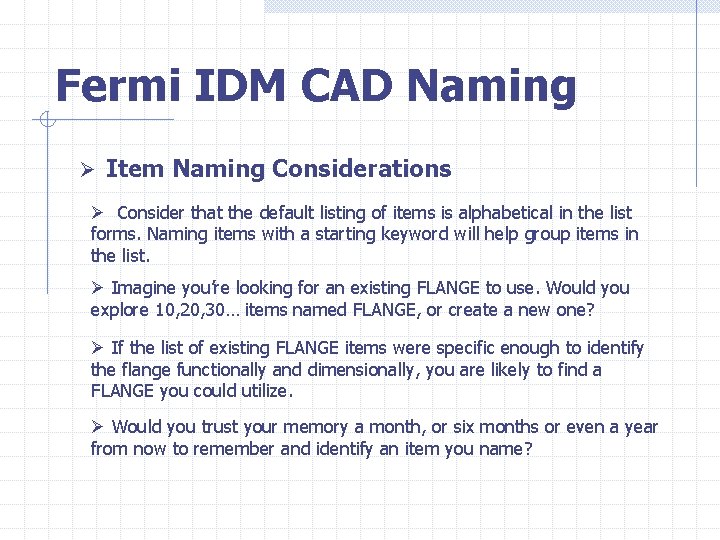 Fermi IDM CAD Naming

➢ Item Naming Considerations

➢ Consider that the default listing of items is alphabetical in the list forms. Naming items with a starting keyword will help group items in the list.

➢ Imagine you're looking for an existing FLANGE to use. Would you explore 10,20,30… items named FLANGE, or create a new one?

➢ If the list of existing FLANGE items were specific enough to identify the flange functionally and dimensionally, you are likely to find a FLANGE you could utilize.

➢ Would you trust your memory a month, or six months or even a year from now to remember and identify an item you name?